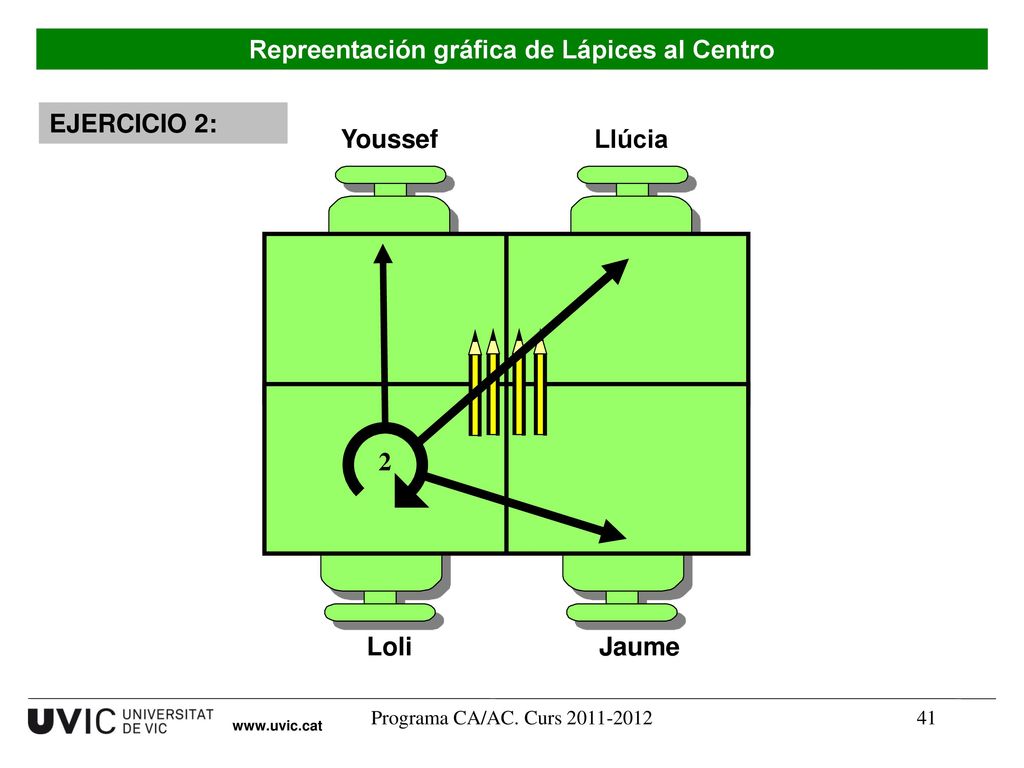 Repreentación gráfica de Lápices al Centro

EJERCICIO 2:

Youssef

Llúcia

2

Loli

Jaume

UVIC UNIVERSITAT DE VIC

www.uvic.cat

Programa CA/AC. Curs 2011-2012

41